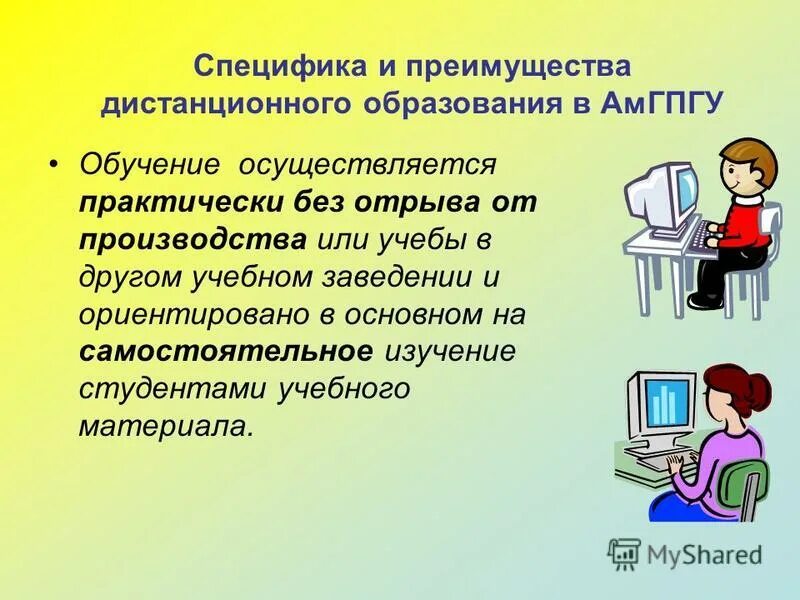 Специфика и преимущества дистанционного образования в АмГПГУ

• Обучение осуществляется практически без отрыва от производства или учебы в другом учебном заведении и ориентировано в основном на самостоятельное изучение студентами учебного материала.

MyShared